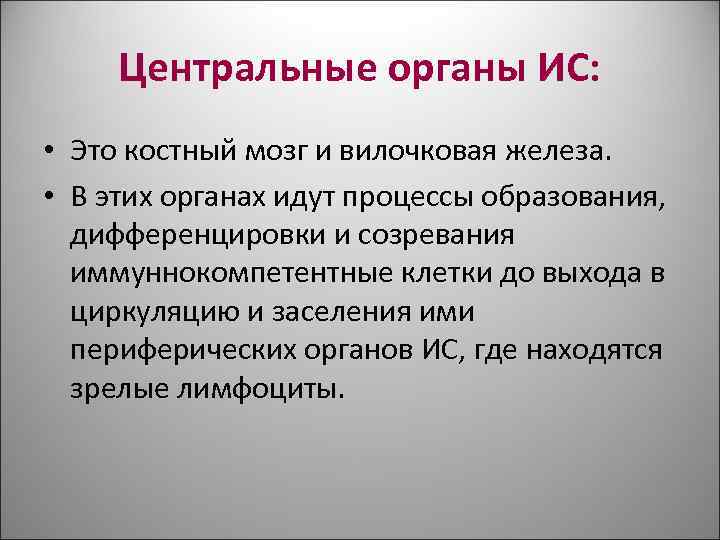 Центральные органы ИС:

• Это костный мозг и вилочковая железа.

• В этих органах идут процессы образования, дифференцировки и созревания иммуннокомпетентные клетки до выхода в циркуляцию и заселения ими периферических органов ИС, где находятся зрелые лимфоциты.